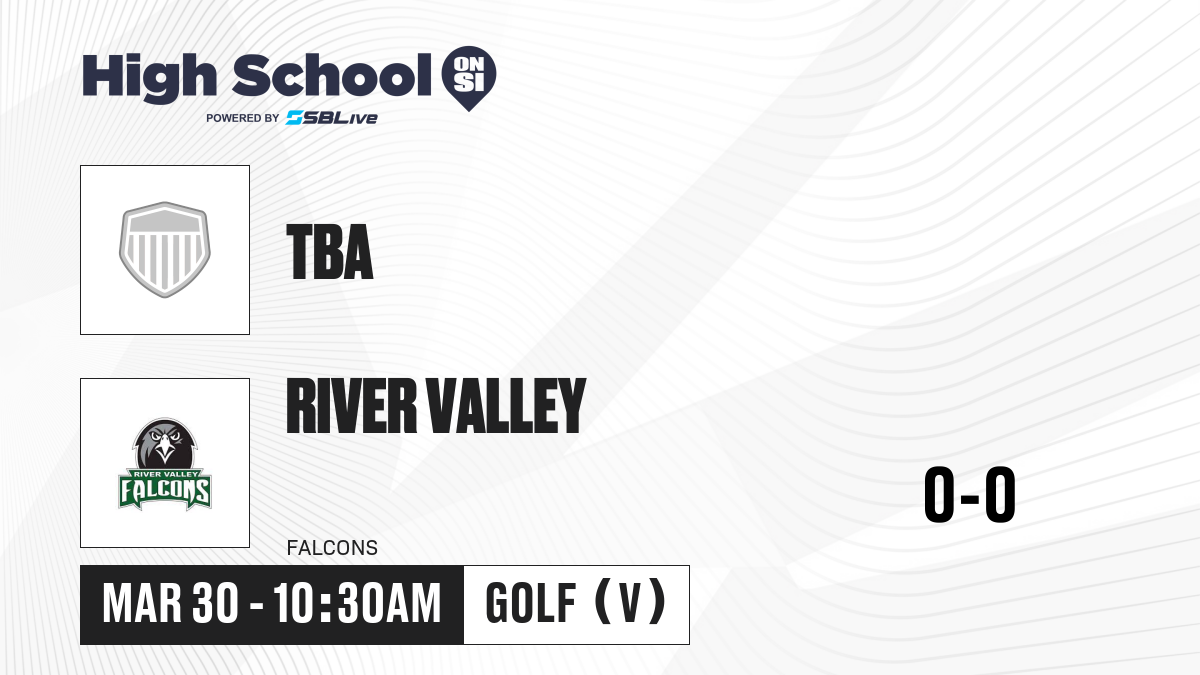 High School ON SI
POWERED BY SBLive

TBA

RIVER VALLEY

RIVER VALLEY FALCONS

FALCONS

0-0

MAR 30 - 10:30AM

GOLF (V)